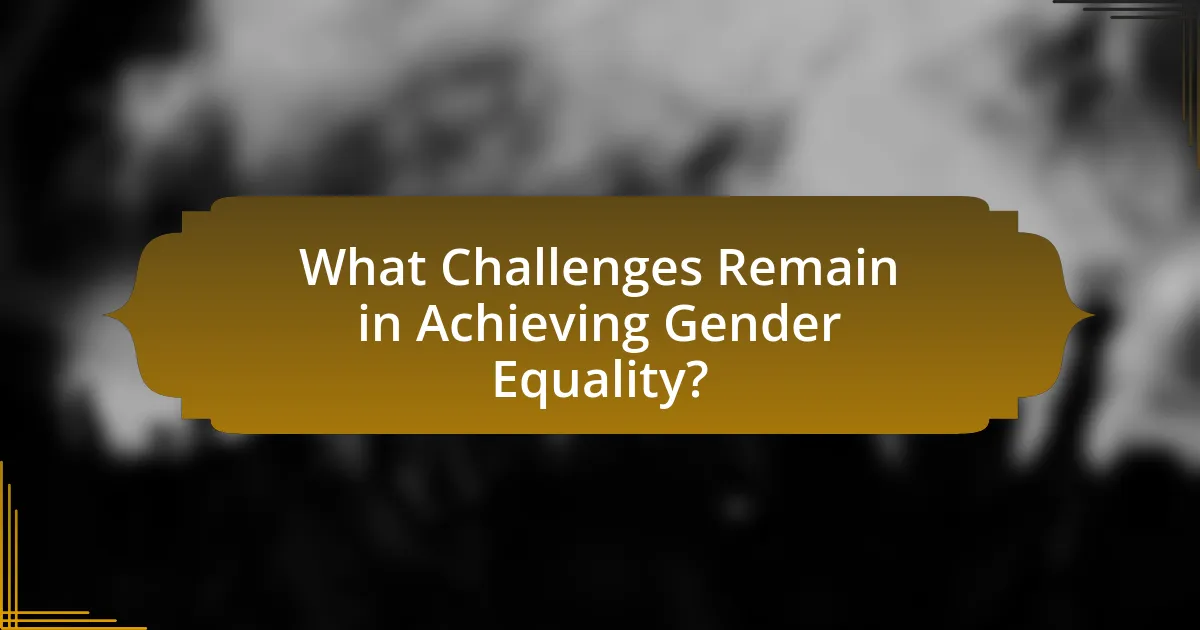 What Challenges Remain in Achieving Gender Equality?